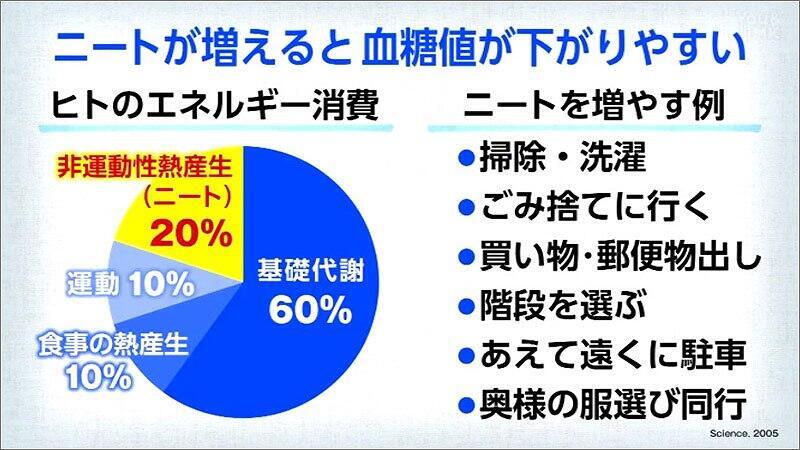 ニートが増えると 血糖値が下がりやすい

ヒトのエネルギー消費

非運動性熱産生
（ニート）
20%

運動 10%

食事の熱産生
10%

基礎代謝
60%

ニートを増やす例

●掃除・洗濯
●ごみ捨てに行く
●買い物・郵便物出し
●階段を選ぶ
●あえて遠くに駐車
●奥様の服選び同行

Science. 2005